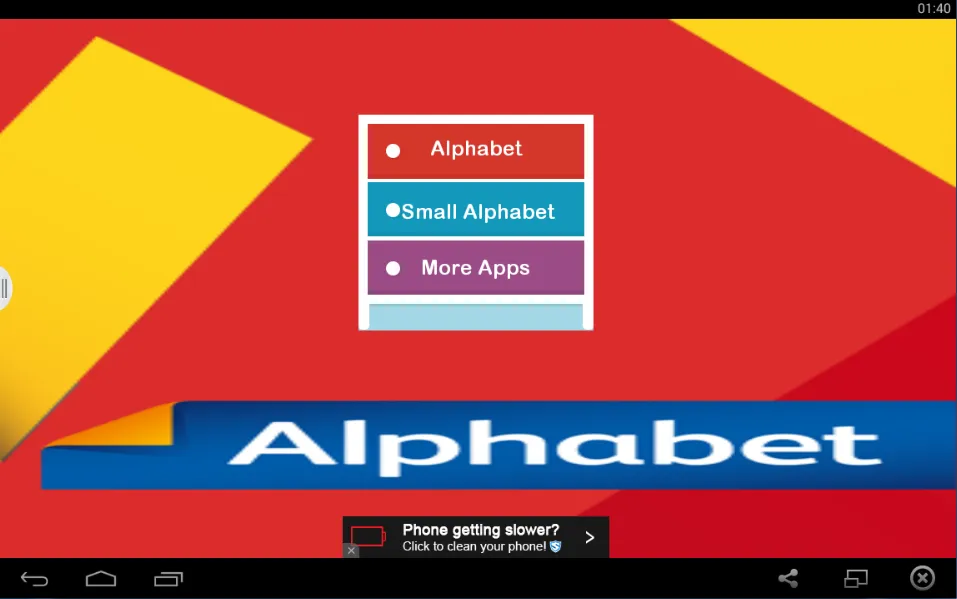 01:40

Alphabet

Small Alphabet

More Apps

Alphabet

Phone getting slower?
Click to clean your phone!